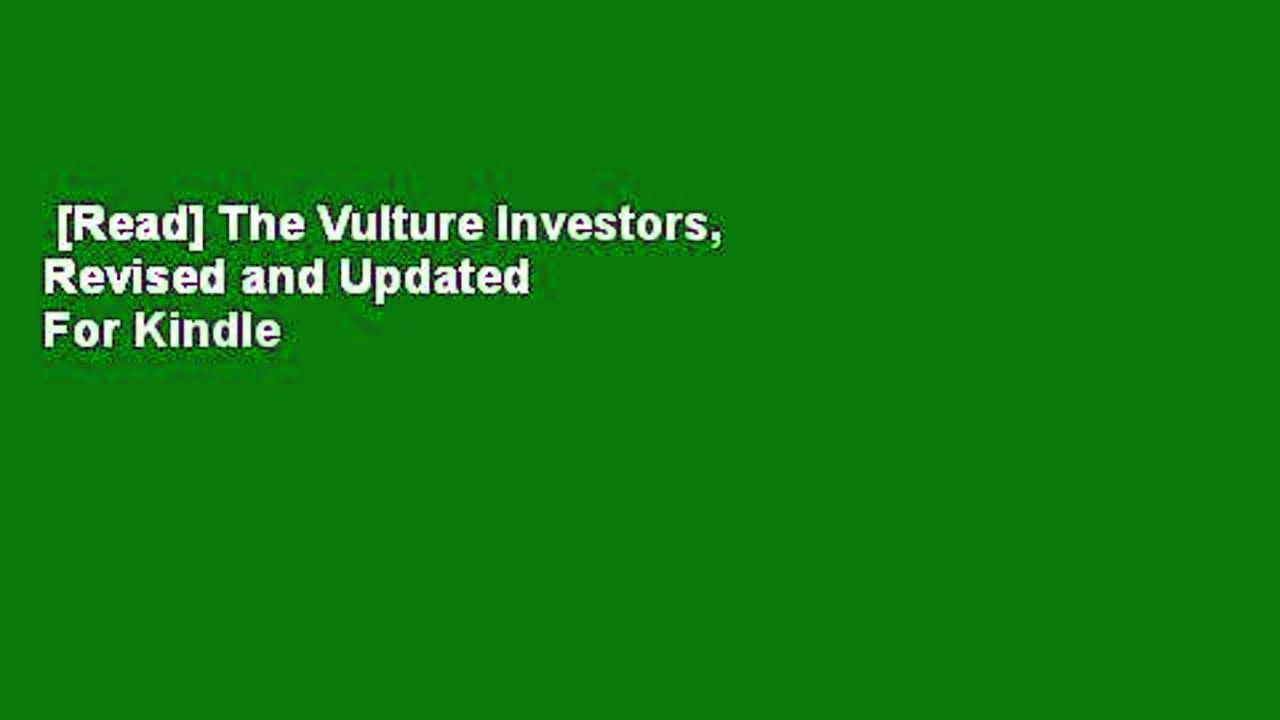 [Read] The Vulture Investors, Revised and Updated For Kindle